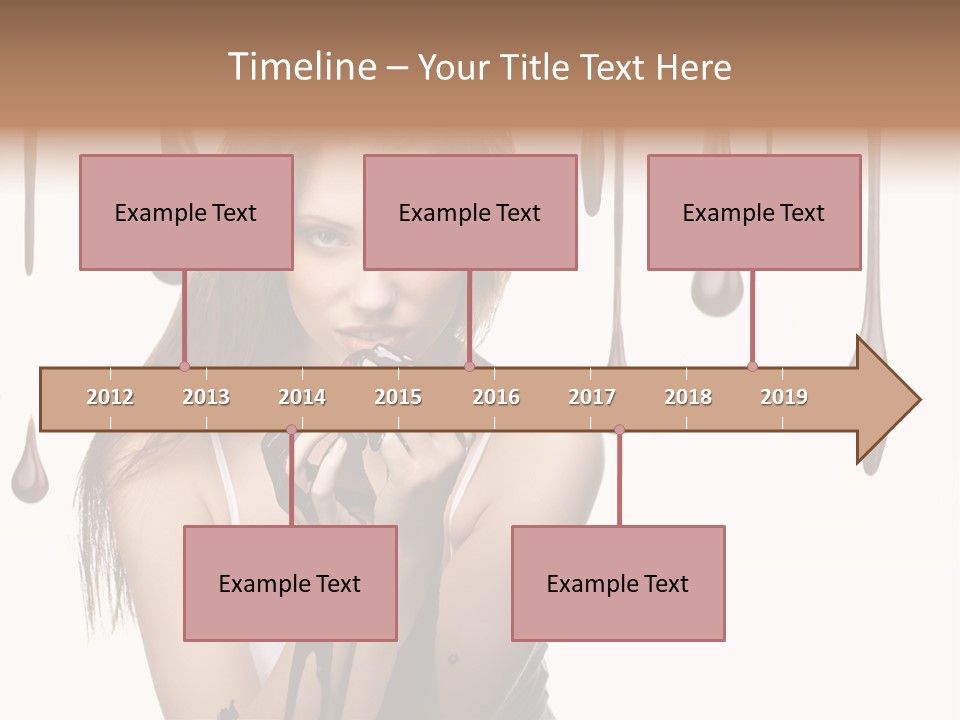 Timeline – Your Title Text Here

Example Text

Example Text

Example Text

2012 2013 2014 2015 2016 2017 2018 2019

Example Text

Example Text